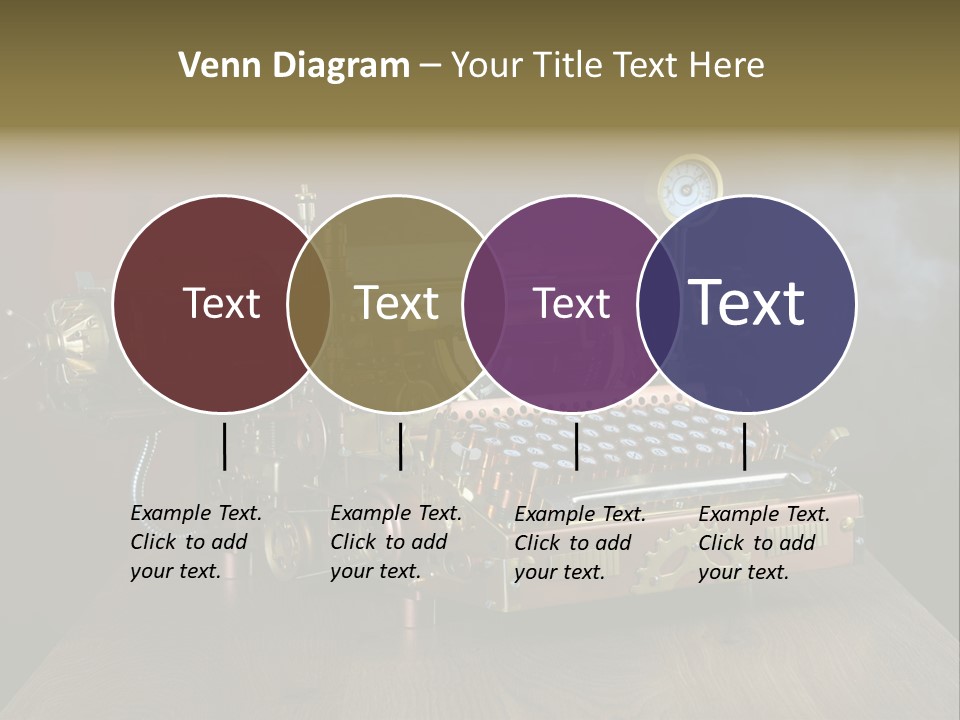 Venn Diagram – Your Title Text Here

Text

Text

Text

Text

Example Text. Click to add your text.

Example Text. Click to add your text.

Example Text. Click to add your text.

Example Text. Click to add your text.